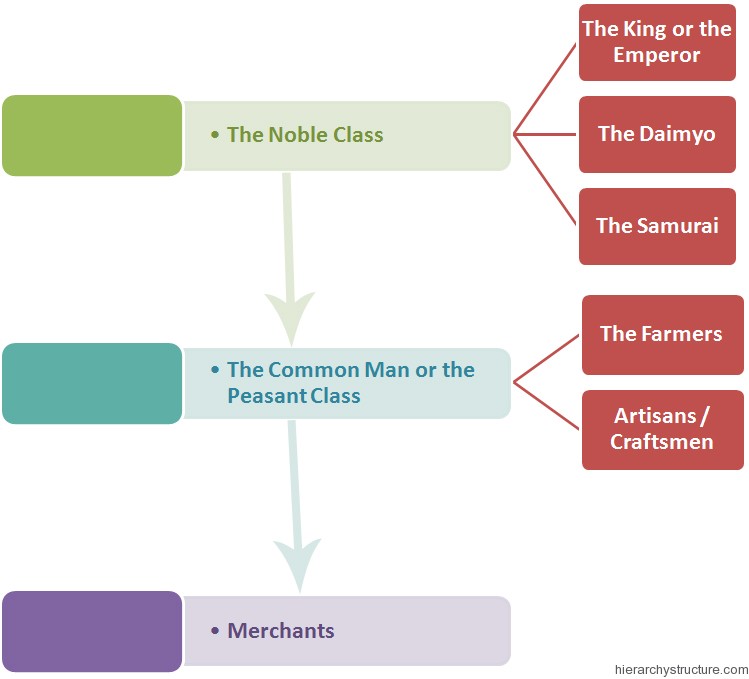 • The Noble Class

The King or the Emperor

The Daimyo

The Samurai

• The Common Man or the Peasant Class

The Farmers

Artisans / Craftsmen

• Merchants

hierarchystructure.com